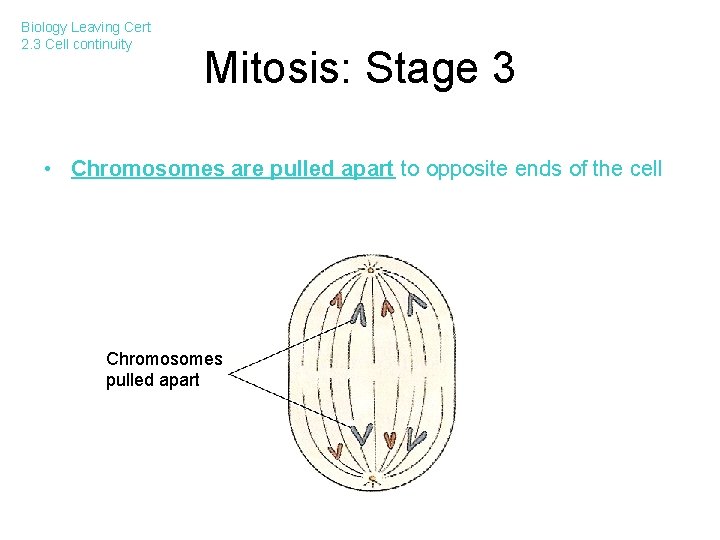 Biology Leaving Cert
2.3 Cell continuity

Mitosis: Stage 3

• Chromosomes are pulled apart to opposite ends of the cell

Chromosomes pulled apart